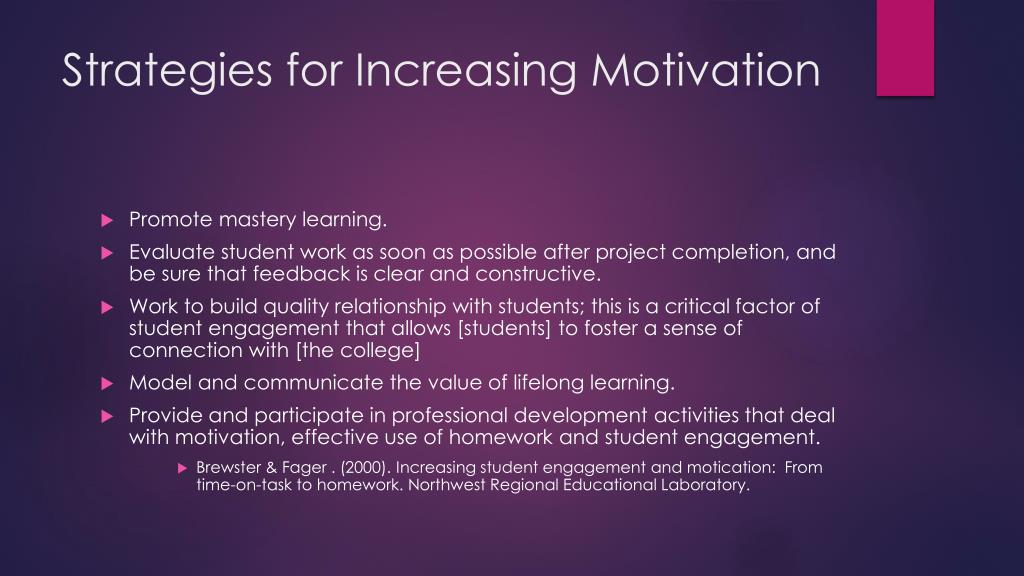 Strategies for Increasing Motivation

Promote mastery learning.

Evaluate student work as soon as possible after project completion, and be sure that feedback is clear and constructive.

Work to build quality relationship with students; this is a critical factor of student engagement that allows [students] to foster a sense of connection with [the college]

Model and communicate the value of lifelong learning.

Provide and participate in professional development activities that deal with motivation, effective use of homework and student engagement.

Brewster & Fager . (2000). Increasing student engagement and motication: From time-on-task to homework. Northwest Regional Educational Laboratory.